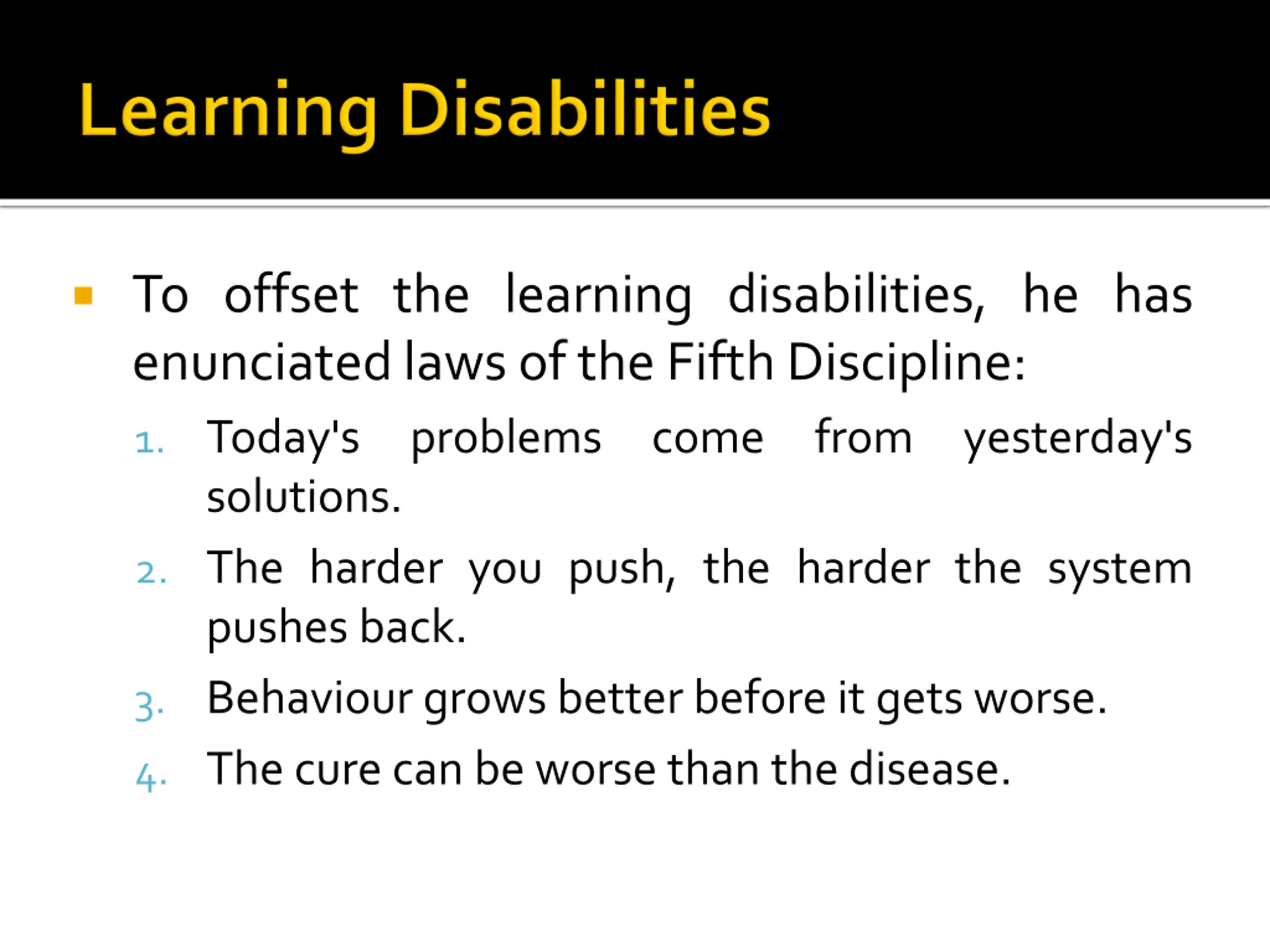 Learning Disabilities

To offset the learning disabilities, he has enunciated laws of the Fifth Discipline:

1. Today's problems come from yesterday's solutions.
2. The harder you push, the harder the system pushes back.
3. Behaviour grows better before it gets worse.
4. The cure can be worse than the disease.